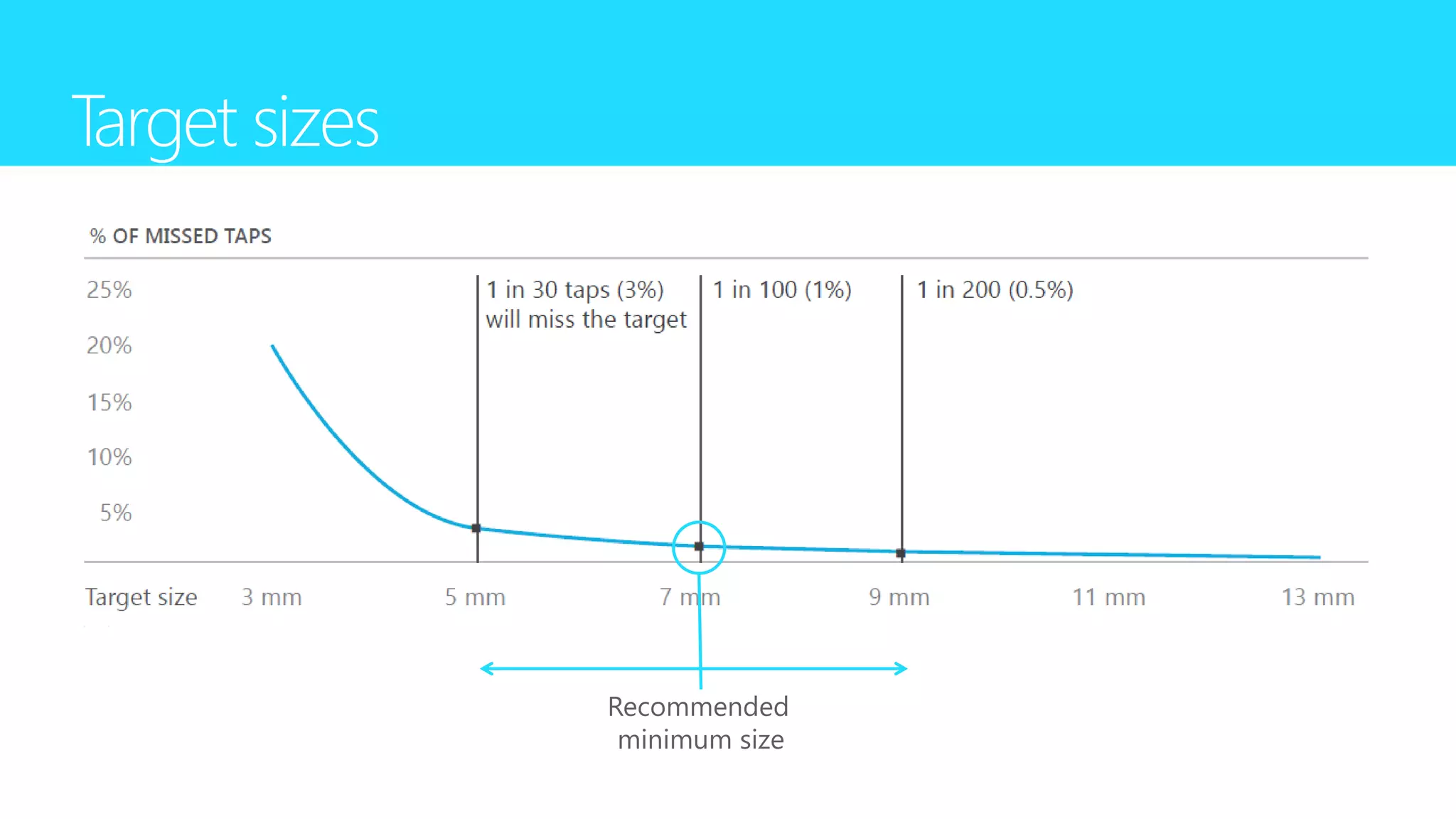 Target sizes

% OF MISSED TAPS

25%
20%
15%
10%
5%

1 in 30 taps (3%) will miss the target

1 in 100 (1%)

1 in 200 (0.5%)

Target size 3 mm 5 mm 7 mm 9 mm 11 mm 13 mm

Recommended minimum size